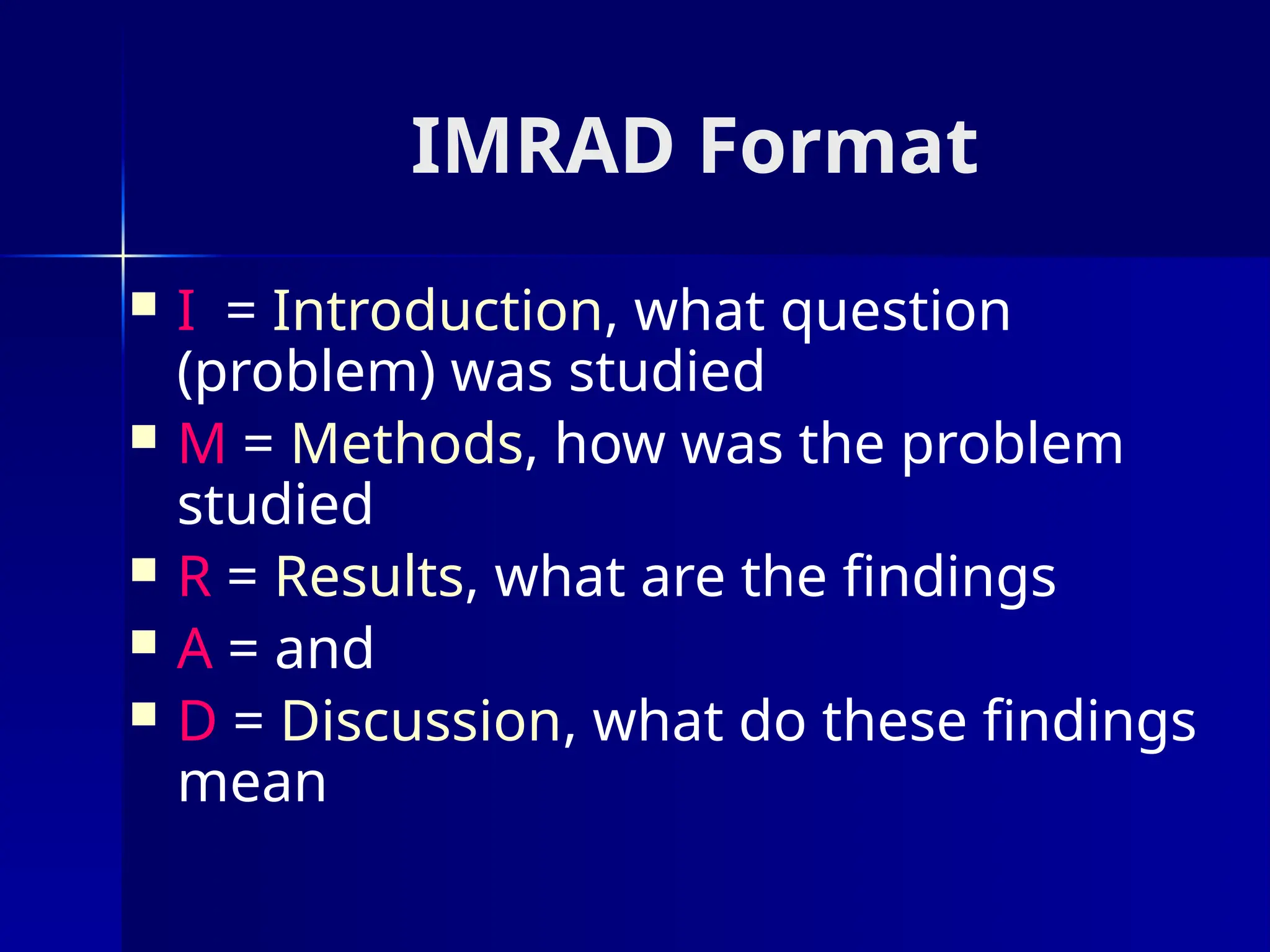 IMRAD Format

- I = Introduction, what question (problem) was studied
- M = Methods, how was the problem studied
- R = Results, what are the findings
- A = and
- D = Discussion, what do these findings mean